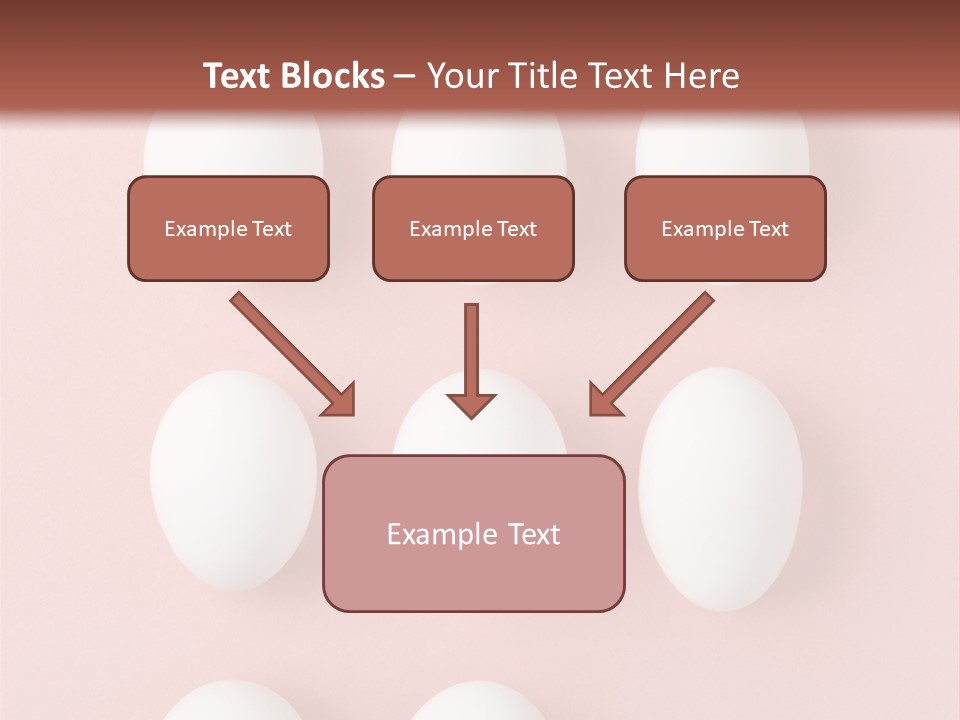 Text Blocks – Your Title Text Here

Example Text

Example Text

Example Text

Example Text